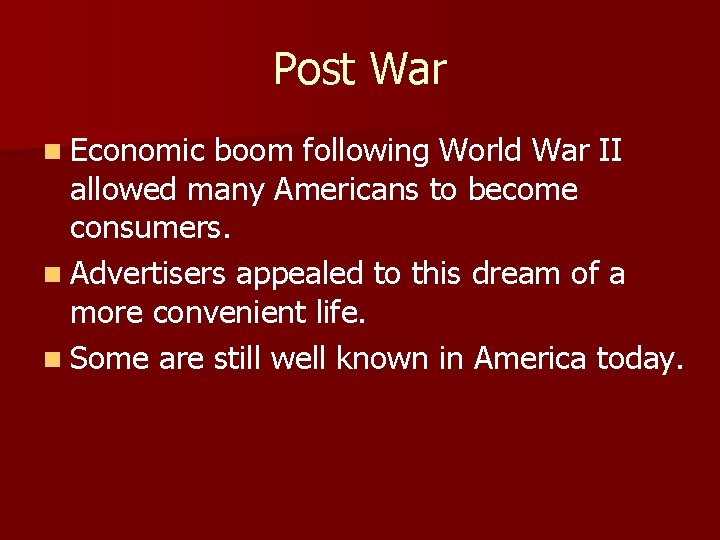 Post War

- Economic boom following World War II allowed many Americans to become consumers.
- Advertisers appealed to this dream of a more convenient life.
- Some are still well known in America today.